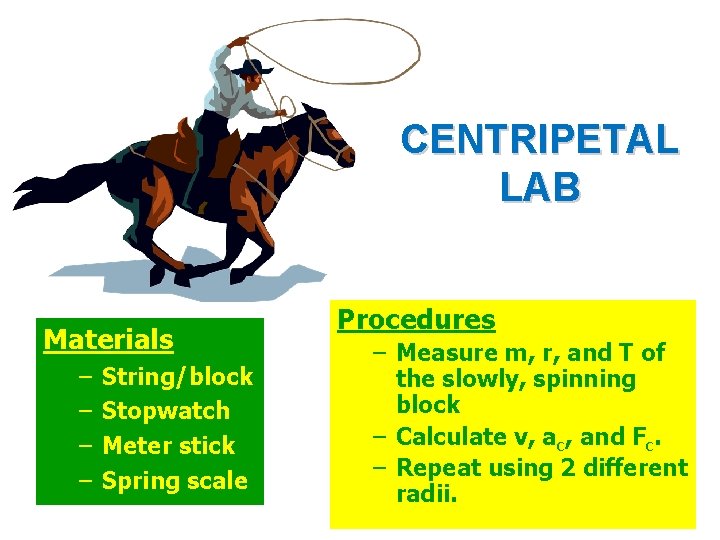 CENTRIPETAL LAB

Materials
– String/block
– Stopwatch
– Meter stick
– Spring scale

Procedures
– Measure m, r, and T of the slowly, spinning block
– Calculate v, $a_C$, and $F_C$.
– Repeat using 2 different radii.